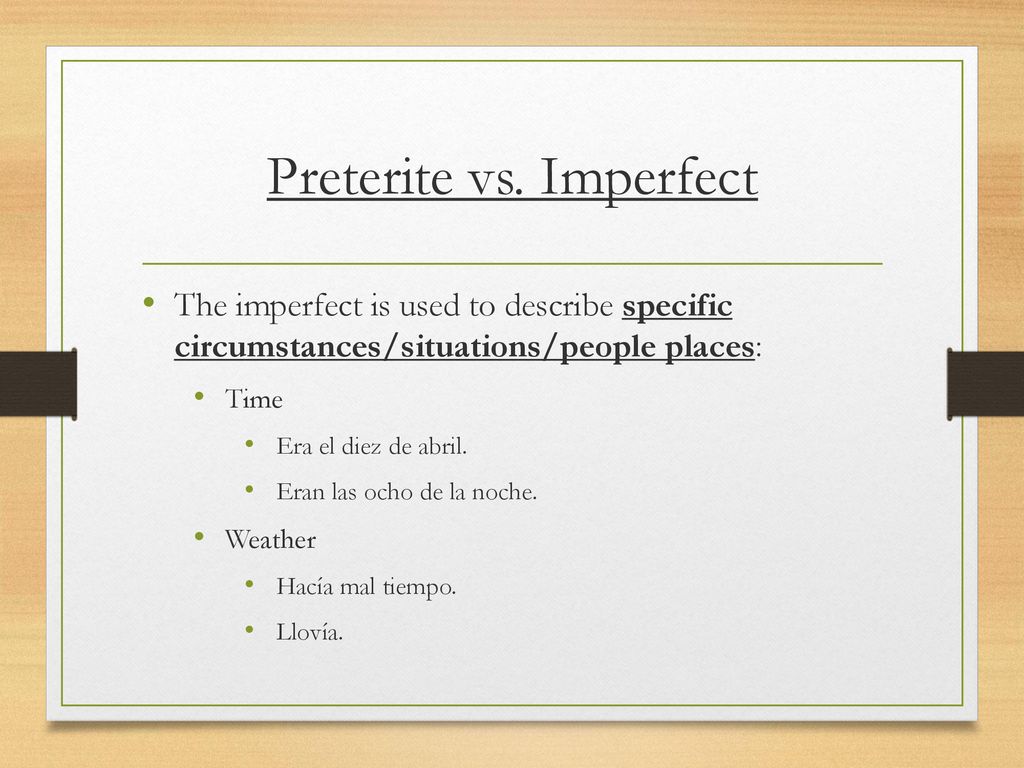 Preterite vs. Imperfect

• The imperfect is used to describe specific circumstances/situations/people places:
  • Time
    • Era el diez de abril.
    • Eran las ocho de la noche.
  • Weather
    • Hacía mal tiempo.
    • Llovía.